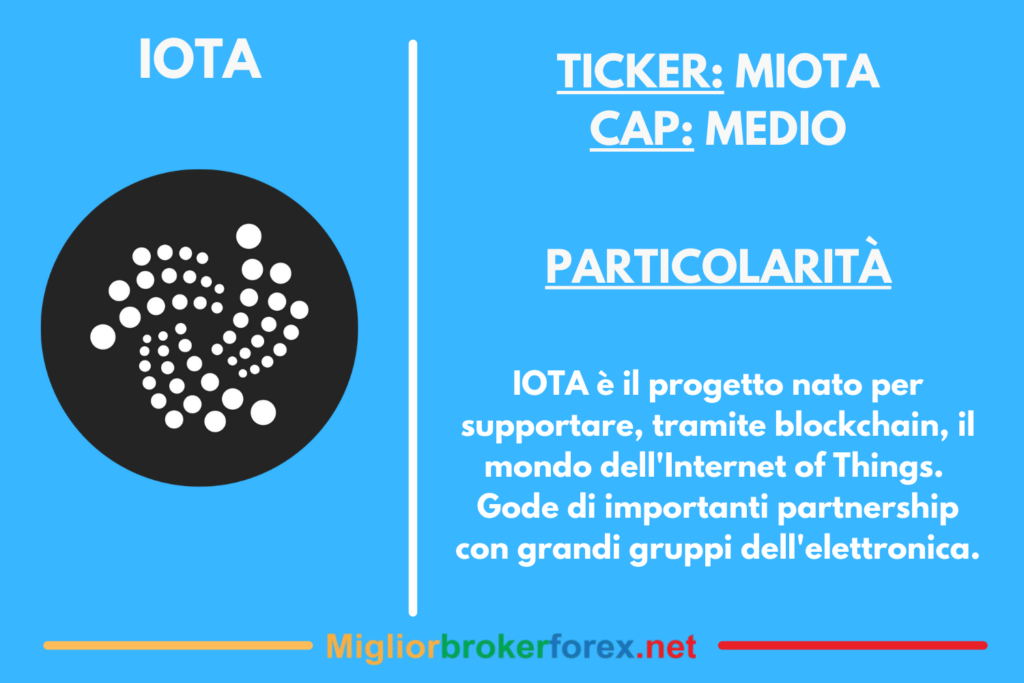 IOTA

TICKER: MIOTA
CAP: MEDIO

PARTICOLARITÀ

IOTA è il progetto nato per supportare, tramite blockchain, il mondo dell'Internet of Things. Gode di importanti partnership con grandi gruppi dell'elettronica.

Migliorbrokerforex.net